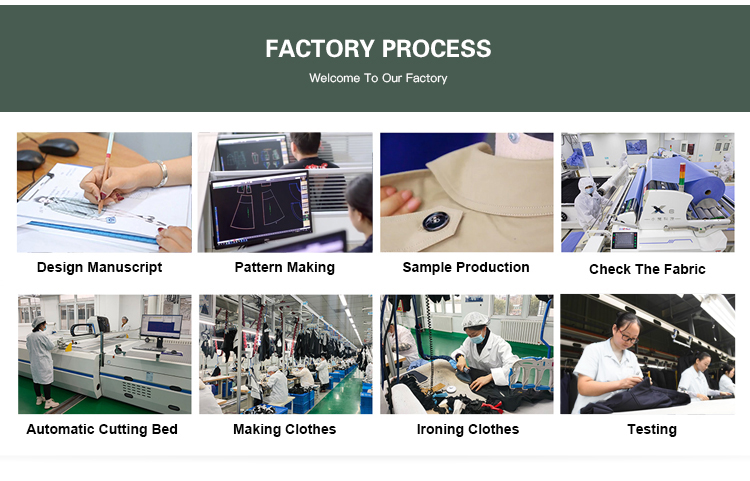 FACTORY PROCESS
Welcome To Our Factory

Design Manuscript

Pattern Making

Sample Production

Check The Fabric

Automatic Cutting Bed

Making Clothes

Ironing Clothes

Testing